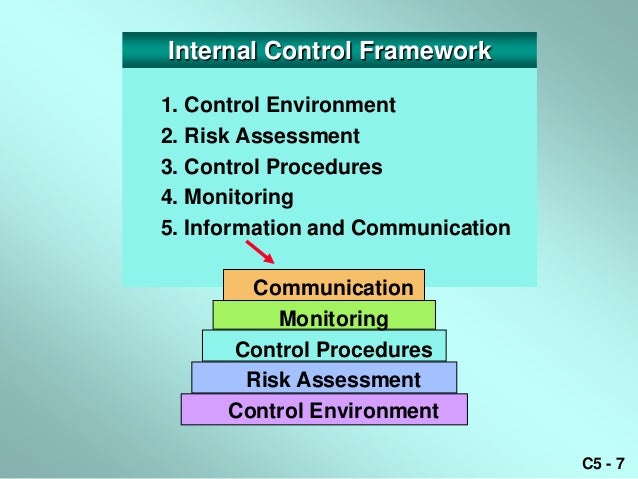 Internal Control Framework

1. Control Environment
2. Risk Assessment
3. Control Procedures
4. Monitoring
5. Information and Communication

Communication
Monitoring
Control Procedures
Risk Assessment
Control Environment

C5 - 7